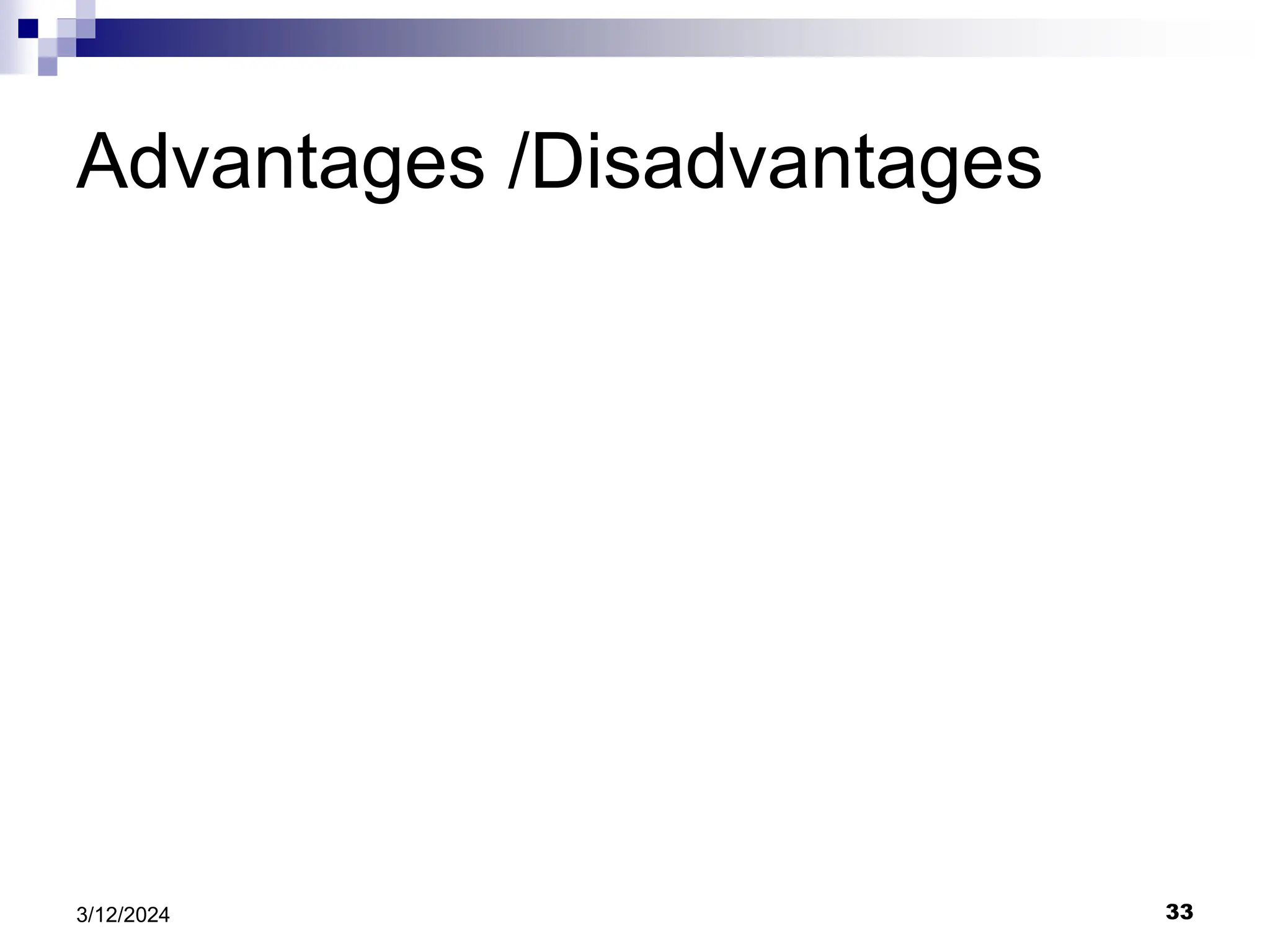 Advantages /Disadvantages

3/12/2024

33